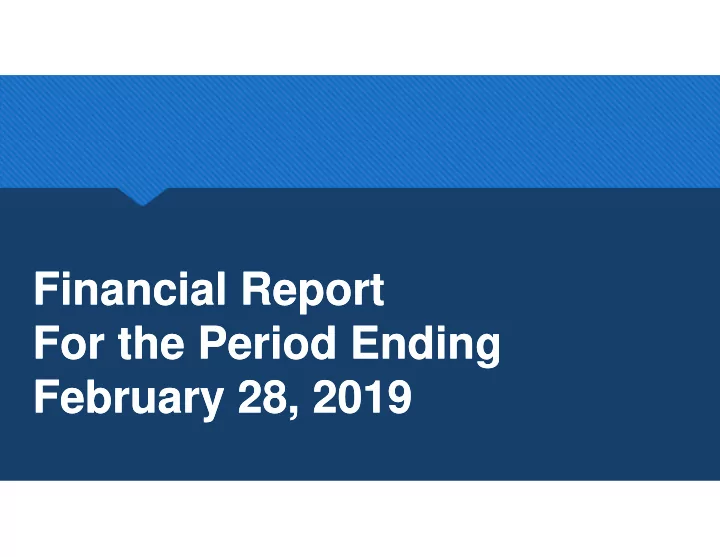 Financial Report
For the Period Ending
February 28, 2019